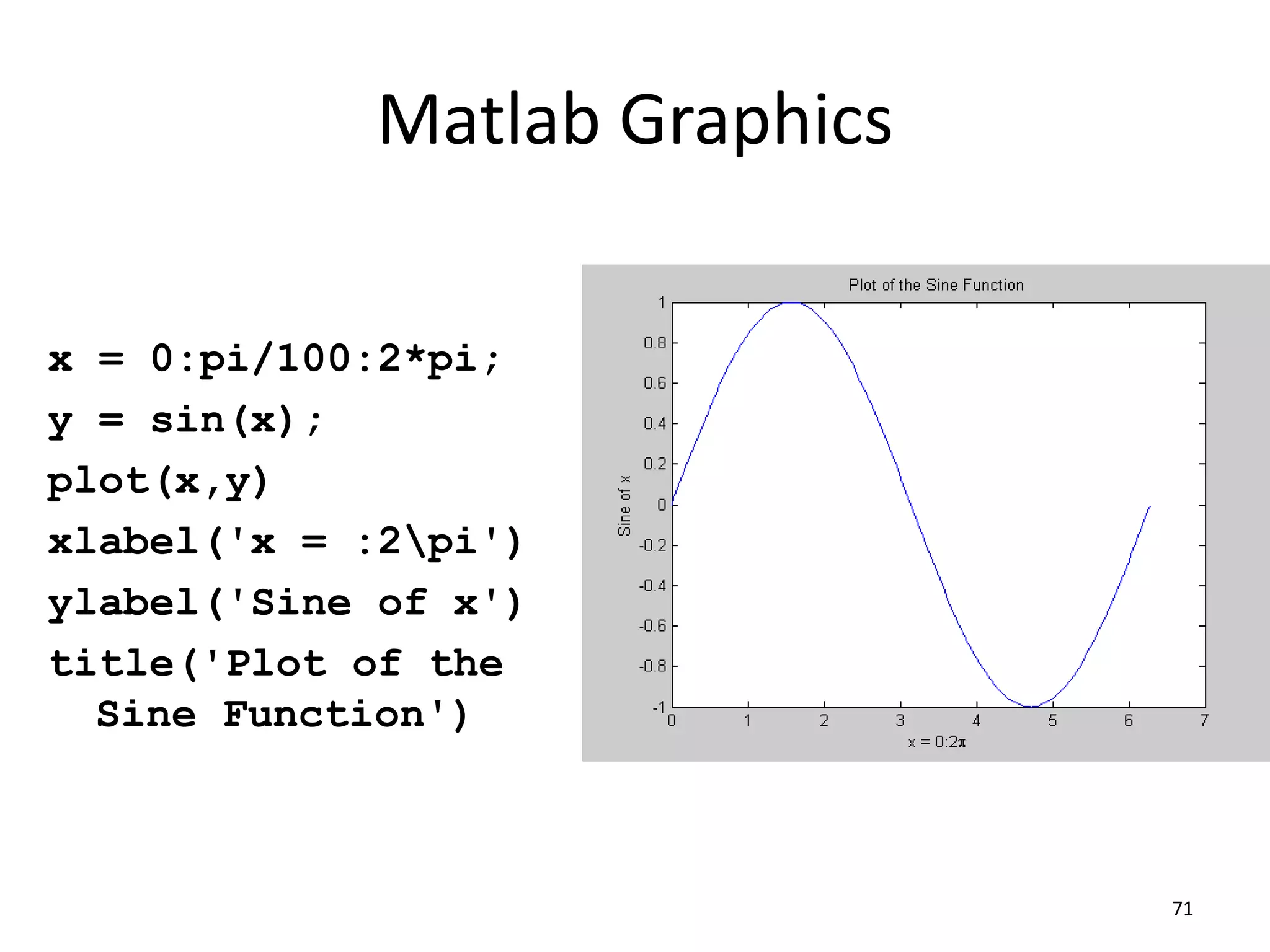 Matlab Graphics

x = 0:pi/100:2*pi;
y = sin(x);
plot(x,y)
xlabel('x = :2\pi')
ylabel('Sine of x')
title('Plot of the Sine Function')

Plot of the Sine Function

1
0.8
0.6
0.4
0.2
0
-0.2
-0.4
-0.6
-0.8
-1

Sine of x

0 1 2 3 4 5 6 7

x = 0:2π

71